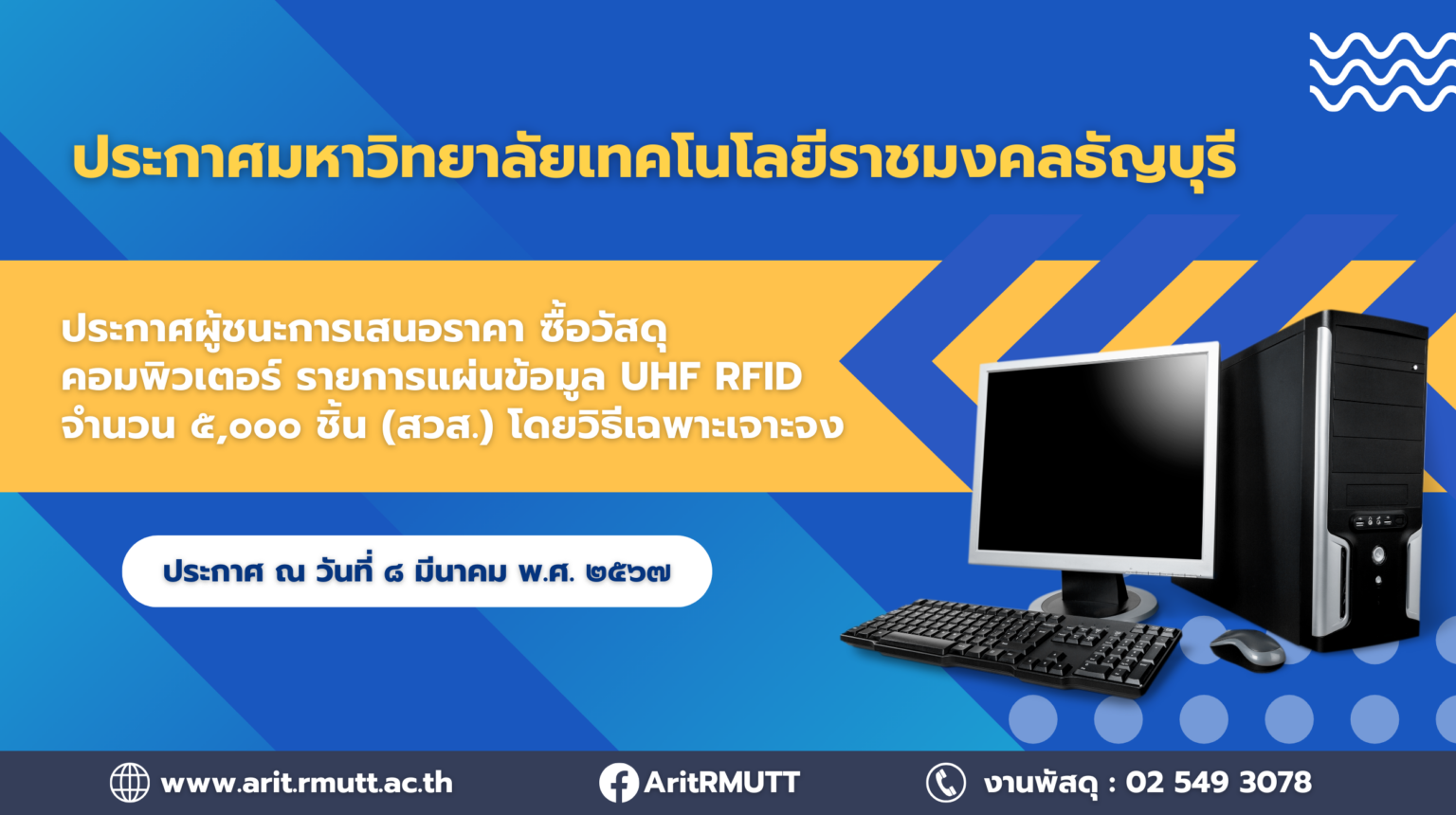 ประกาศมหาวิทยาลัยเทคโนโลยีราชมงคลธัญบุรี

ประกาศผู้ชนะการเสนอราคา ซื้อวัสดุคอมพิวเตอร์ รายการแผ่นข้อมูล UHF RFID จำนวน ๕,๐๐๐ ชิ้น (สวส.) โดยวิธีเฉพาะเจาะจง

ประกาศ ณ วันที่ ๘ มีนาคม พ.ศ. ๒๕๖๗

www.arit.rmutt.ac.th

AritRMUTT

งานพัสดุ : 02 549 3078